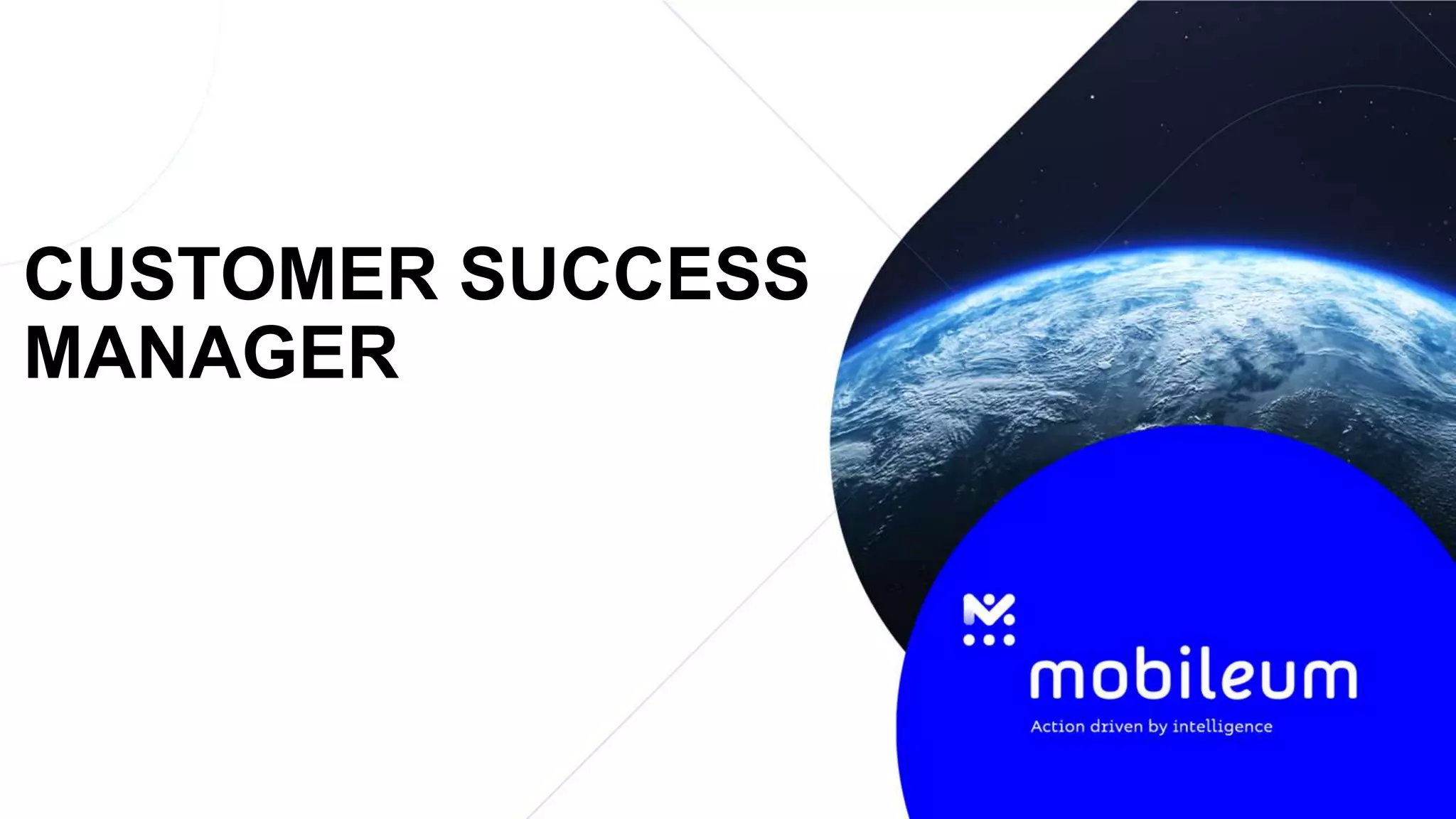 CUSTOMER SUCCESS MANAGER

mobileum
Action driven by intelligence